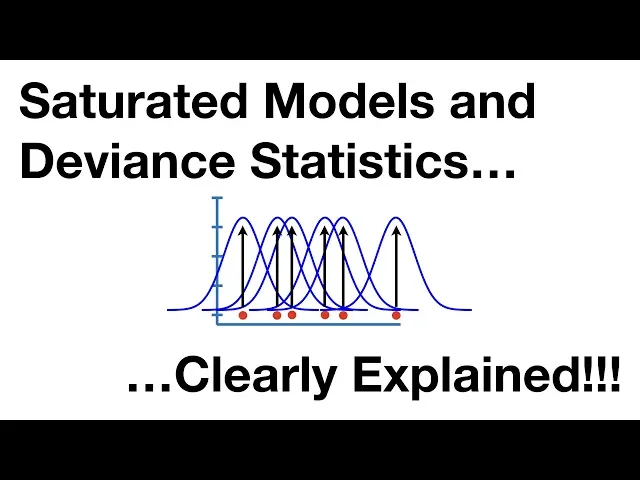 Saturated Models and Deviance Statistics…

…Clearly Explained!!!